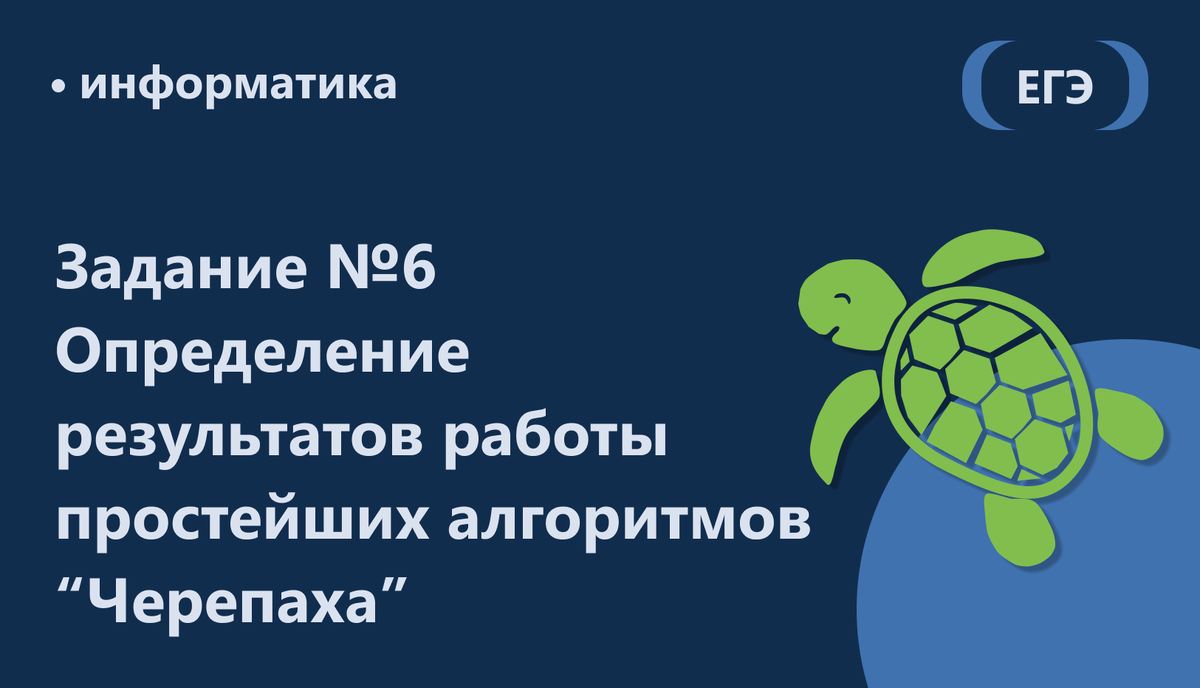 • информатика

ЕГЭ

Задание №6
Определение результатов работы простейших алгоритмов “Черепаха”